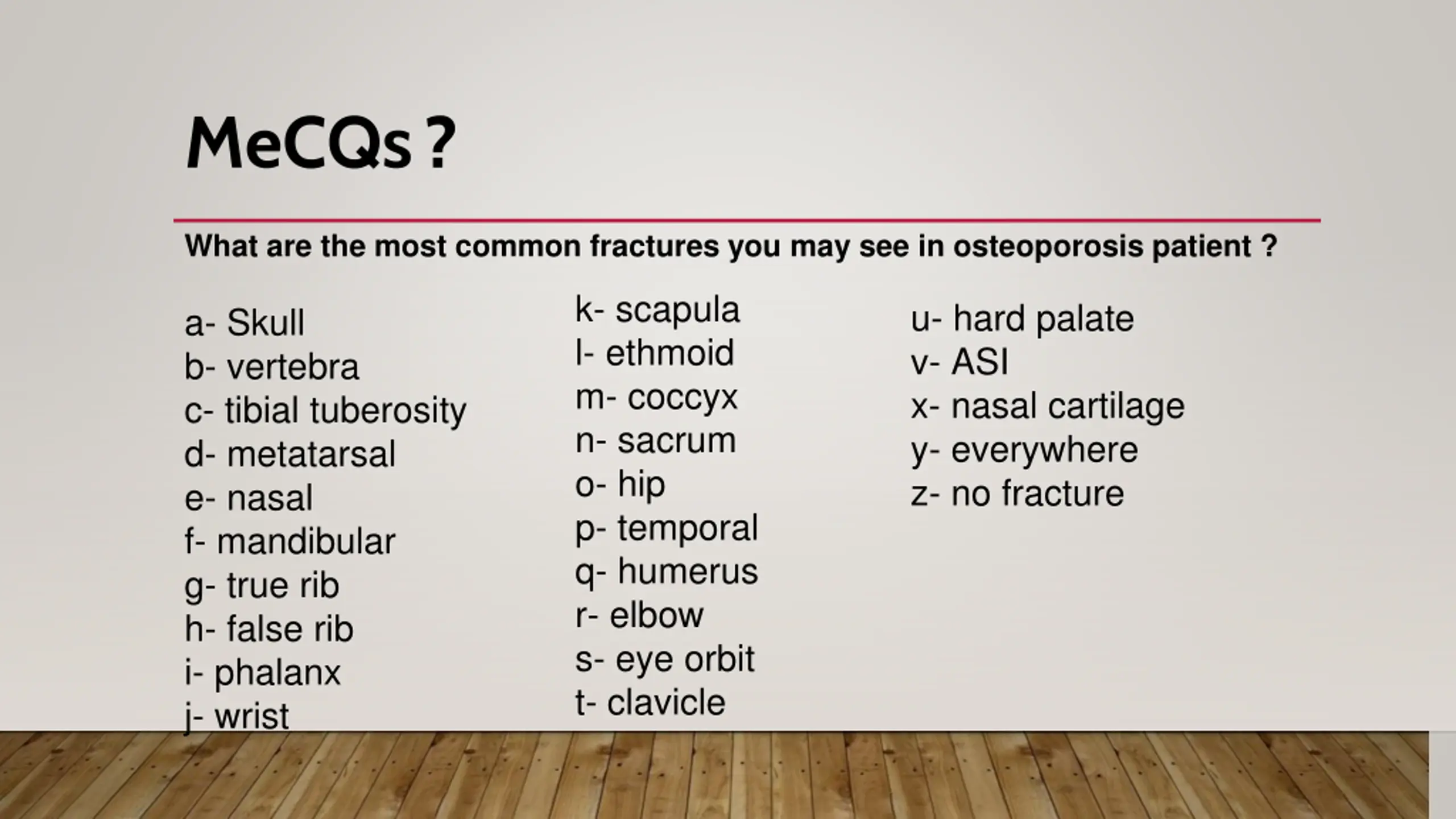 MeCQs ?

What are the most common fractures you may see in osteoporosis patient ?

a- Skull
b- vertebra
c- tibial tuberosity
d- metatarsal
e- nasal
f- mandibular
g- true rib
h- false rib
i- phalanx
j- wrist

k- scapula
l- ethmoid
m- coccyx
n- sacrum
o- hip
p- temporal
q- humerus
r- elbow
s- eye orbit
t- clavicle

u- hard palate
v- ASI
x- nasal cartilage
y- everywhere
z- no fracture